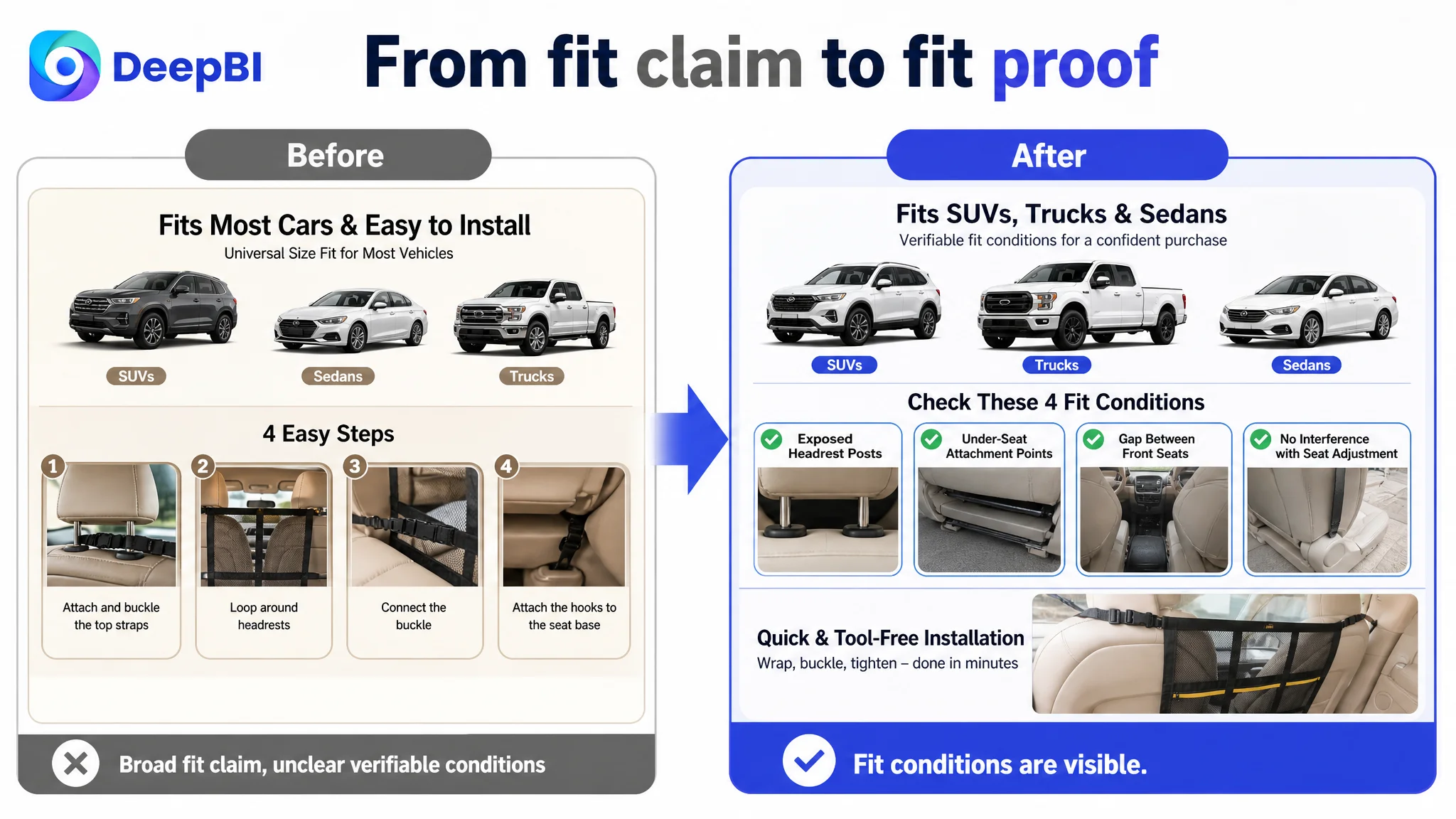 DeepBI

From fit claim to fit proof

Before

Fits Most Cars & Easy to Install
Universal Size Fit for Most Vehicles

SUVs
Sedans
Trucks

4 Easy Steps

1
Attach and buckle the top straps

2
Loop around headrests

3
Connect the buckle

4
Attach the hooks to the seat base

Broad fit claim, unclear verifiable conditions

After

Fits SUVs, Trucks & Sedans
Verifiable fit conditions for a confident purchase

SUVs
Trucks
Sedans

Check These 4 Fit Conditions

Exposed Headrest Posts

Under-Seat Attachment Points

Gap Between Front Seats

No Interference with Seat Adjustment

Quick & Tool-Free Installation
Wrap, buckle, tighten – done in minutes

Fit conditions are visible.